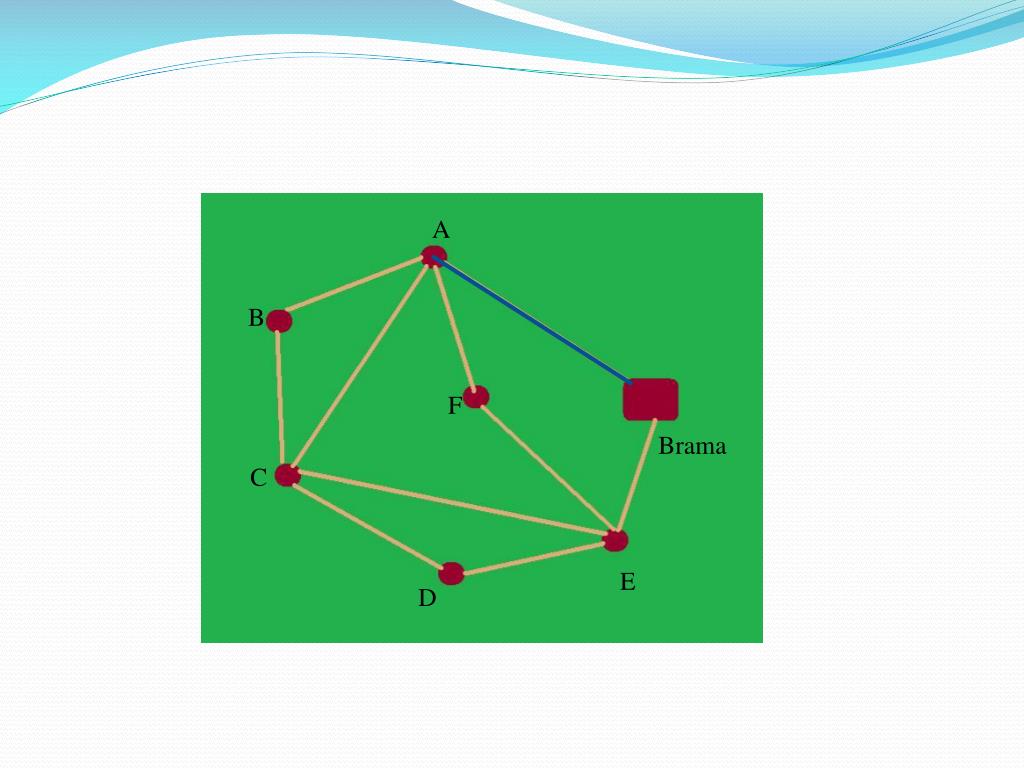 A
B
F
Brama
C
E
D